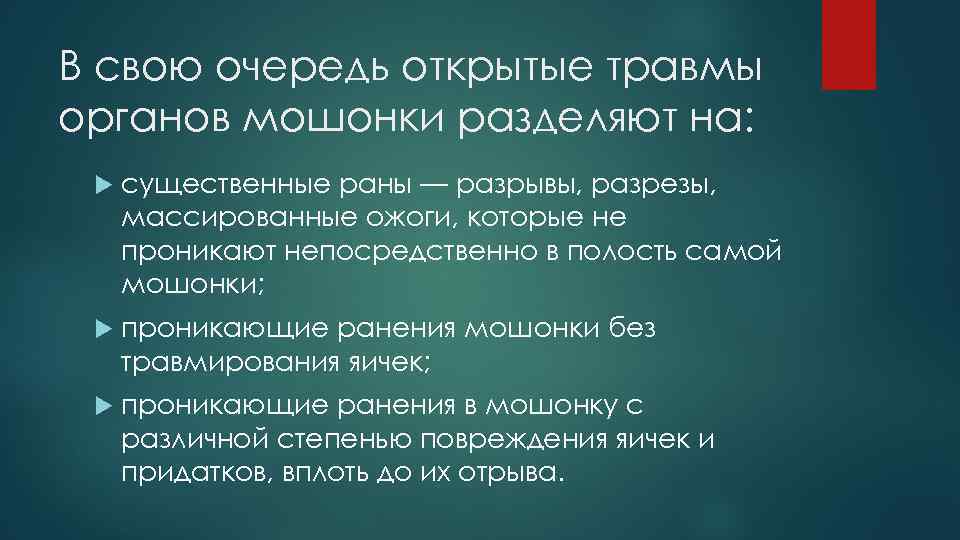 В свою очередь открытые травмы органов мошонки разделяют на:

существенные раны — разрывы, разрезы, массированные ожоги, которые не проникают непосредственно в полость самой мошонки;

проникающие ранения мошонки без травмирования яичек;

проникающие ранения в мошонку с различной степенью повреждения яичек и придатков, вплоть до их отрыва.